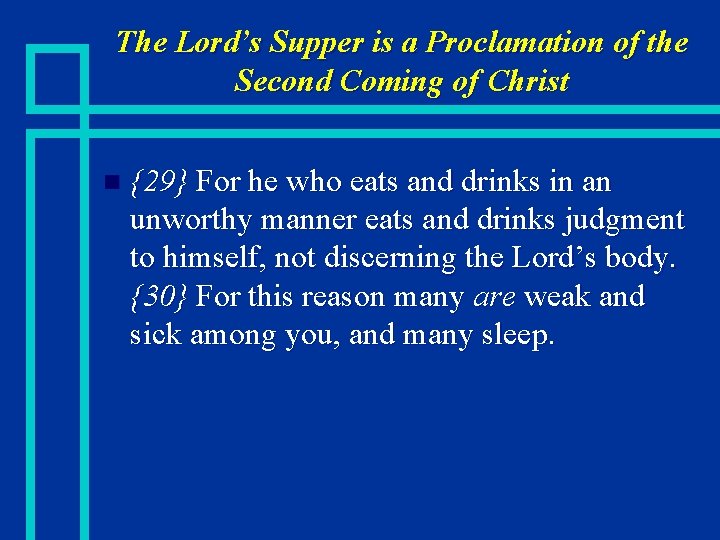 The Lord's Supper is a Proclamation of the Second Coming of Christ

{29} For he who eats and drinks in an unworthy manner eats and drinks judgment to himself, not discerning the Lord's body. {30} For this reason many are weak and sick among you, and many sleep.